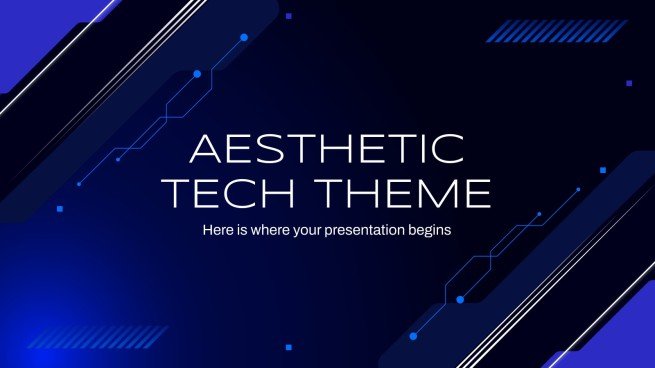 AESTHETIC TECH THEME

Here is where your presentation begins